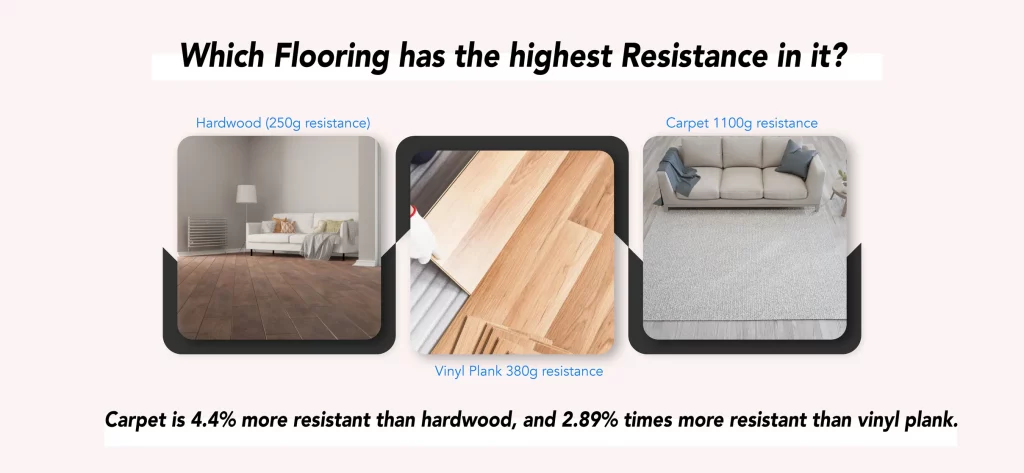 Which Flooring has the highest Resistance in it?

Hardwood (250g resistance)

Carpet 1100g resistance

Vinyl Plank 380g resistance

Carpet is 4.4% more resistant than hardwood, and 2.89% times more resistant than vinyl plank.